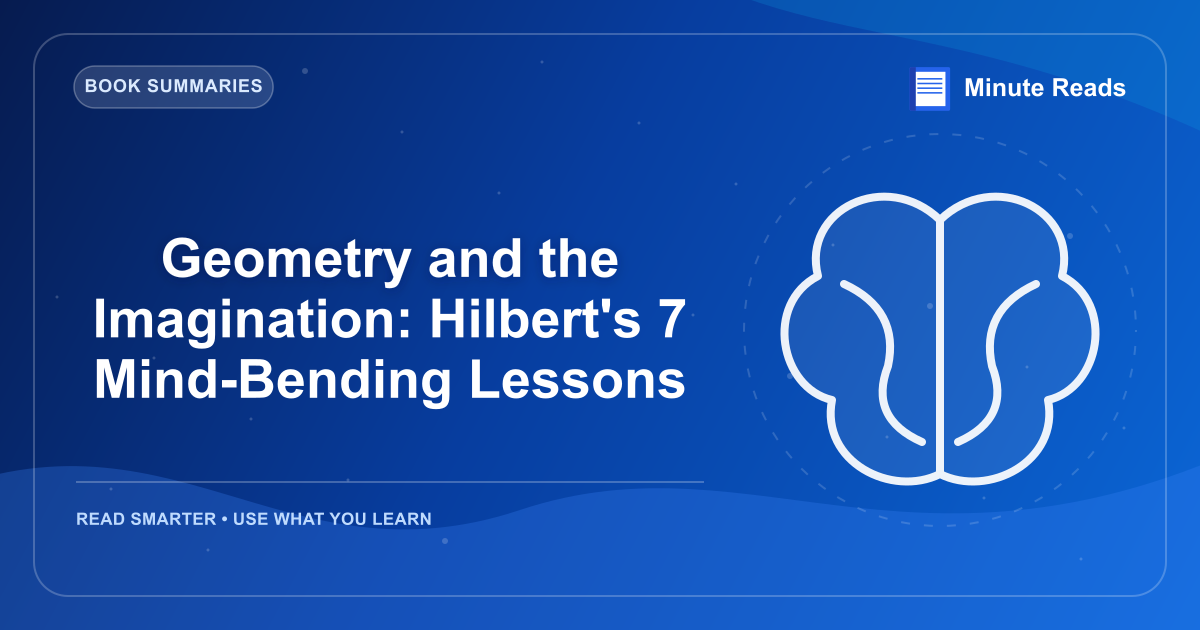 BOOK SUMMARIES

Minute Reads

Geometry and the Imagination: Hilbert's 7 Mind-Bending Lessons

READ SMARTER • USE WHAT YOU LEARN